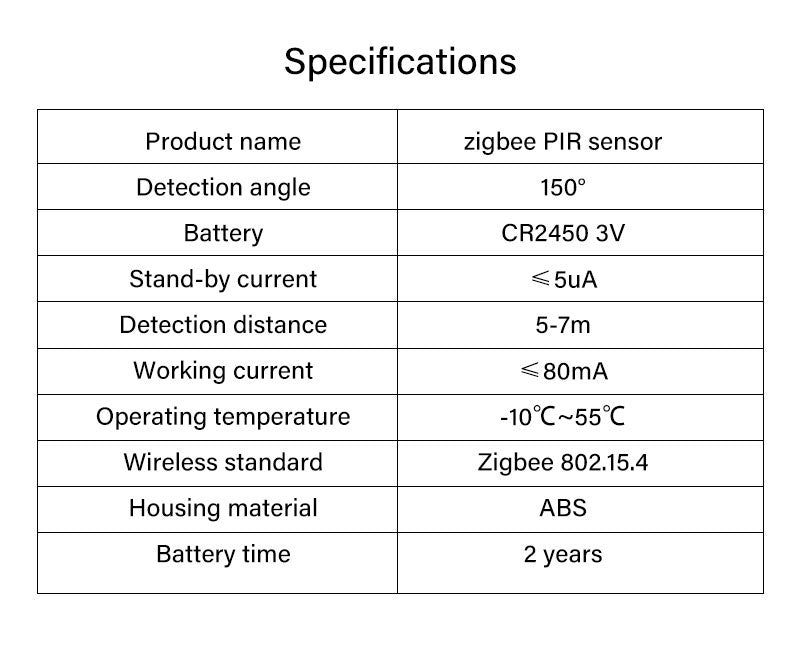 Specifications

| Product name | zigbee PIR sensor |
|---|---|
| Detection angle | 150° |
| Battery | CR2450 3V |
| Stand-by current | ≤5uA |
| Detection distance | 5-7m |
| Working current | ≤80mA |
| Operating temperature | -10℃~55℃ |
| Wireless standard | Zigbee 802.15.4 |
| Housing material | ABS |
| Battery time | 2 years |